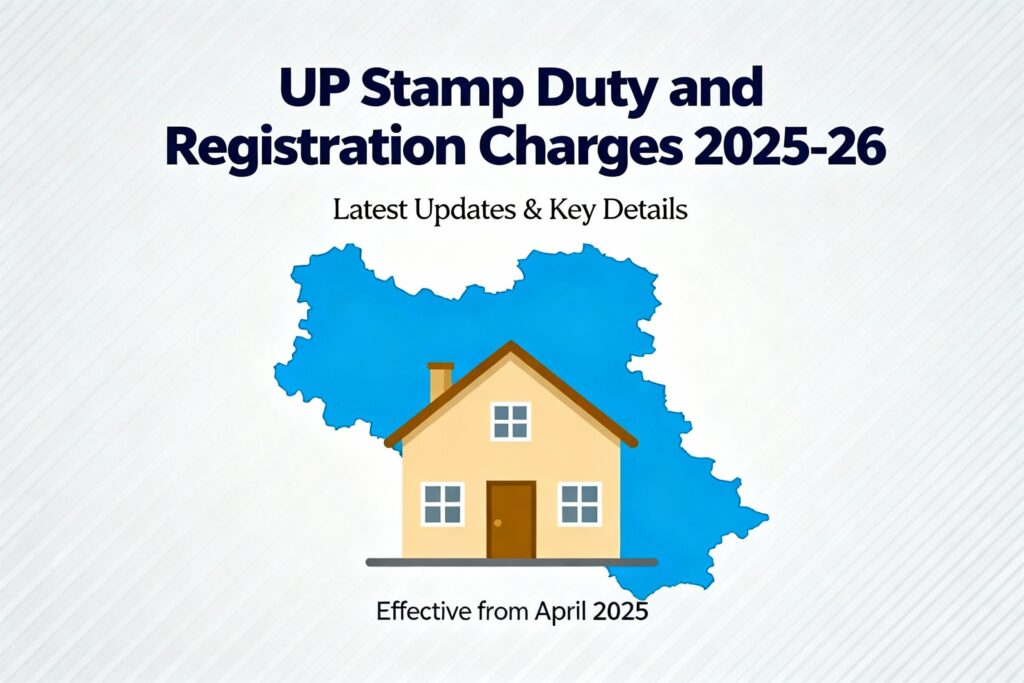 UP Stamp Duty and Registration Charges 2025-26

Latest Updates & Key Details

Effective from April 2025